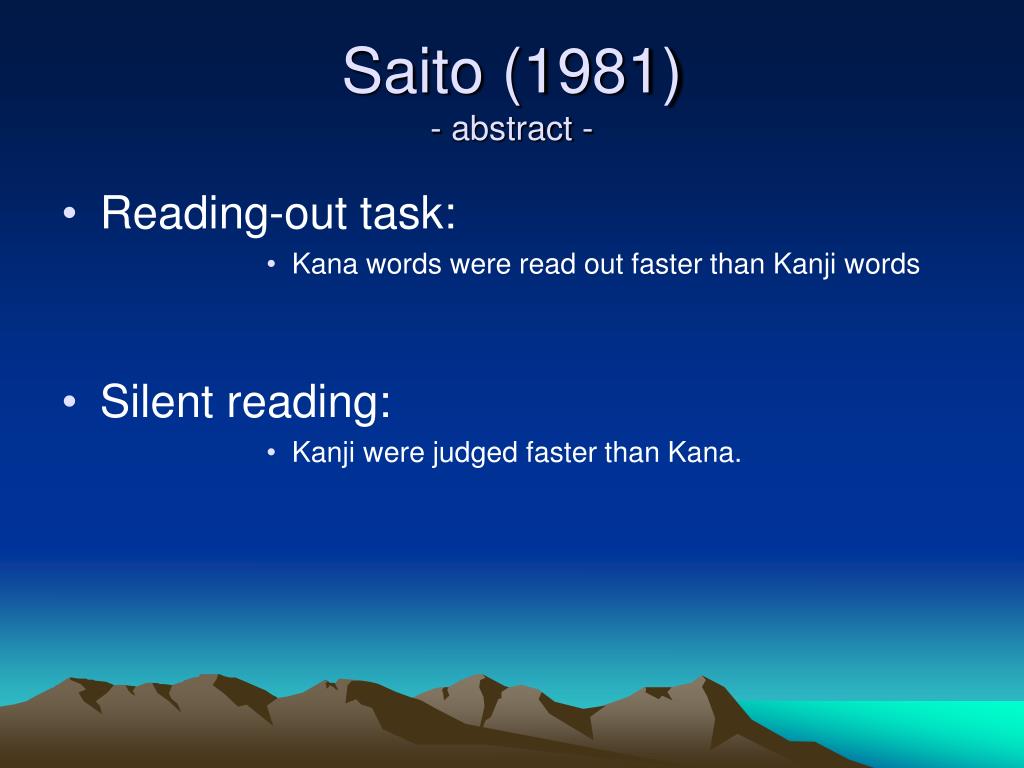 Saito (1981)
- abstract -

• Reading-out task:
• Kana words were read out faster than Kanji words

• Silent reading:
• Kanji were judged faster than Kana.